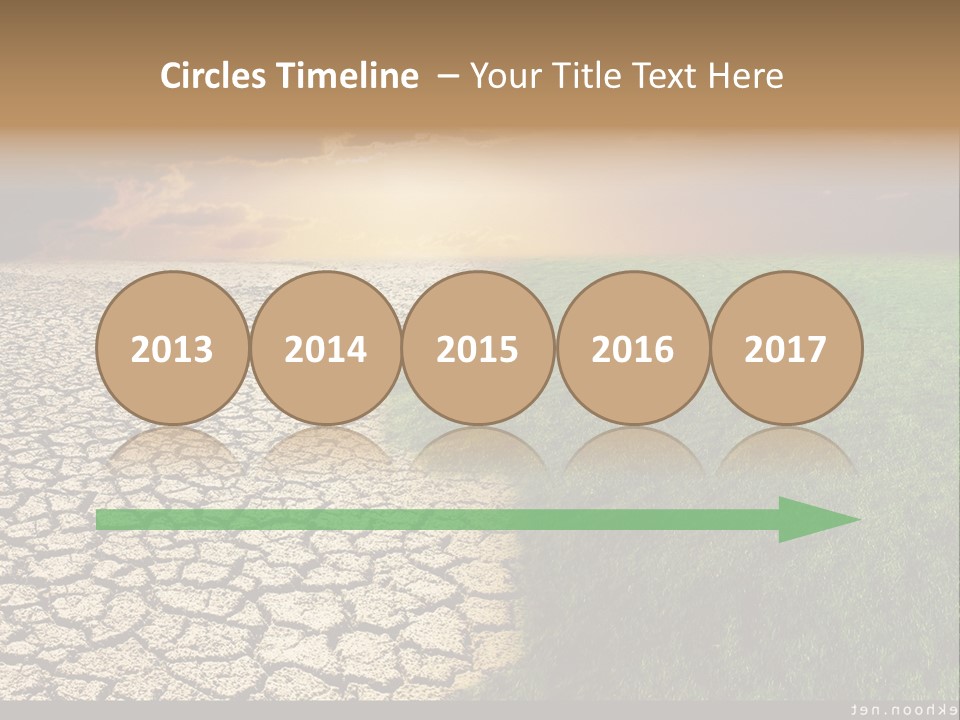 Circles Timeline – Your Title Text Here

2013

2014

2015

2016

2017

ekhoon.net